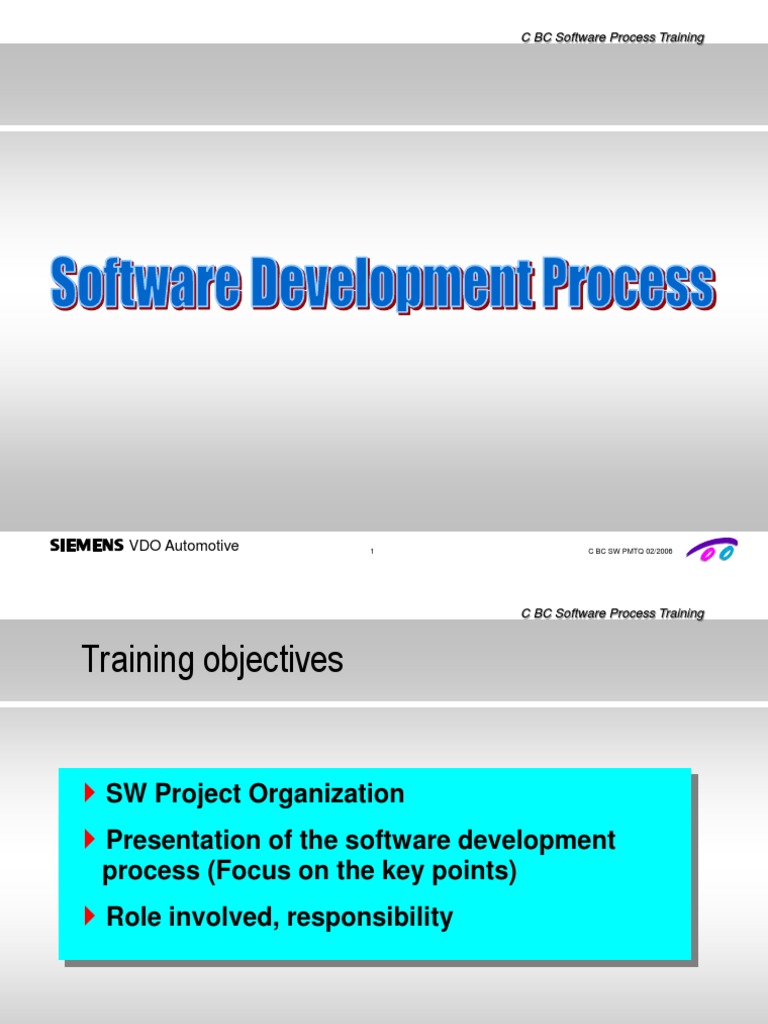 C BC Software Process Training

Software Development Process

SIEMENS VDO Automotive

1

C BC SW PMTQ 02/2006

C BC Software Process Training

Training objectives

SW Project Organization

Presentation of the software development process (Focus on the key points)

Role involved, responsibility